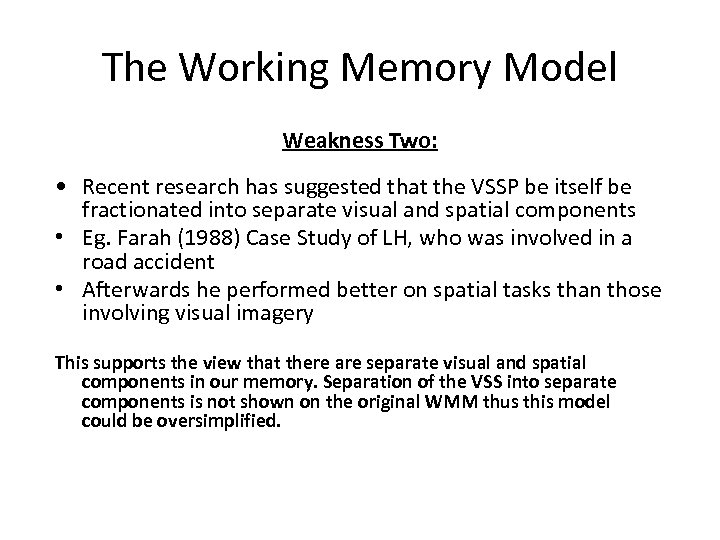 The Working Memory Model

Weakness Two:

• Recent research has suggested that the VSSP be itself be fractionated into separate visual and spatial components
• Eg. Farah (1988) Case Study of LH, who was involved in a road accident
• Afterwards he performed better on spatial tasks than those involving visual imagery

This supports the view that there are separate visual and spatial components in our memory. Separation of the VSS into separate components is not shown on the original WMM thus this model could be oversimplified.